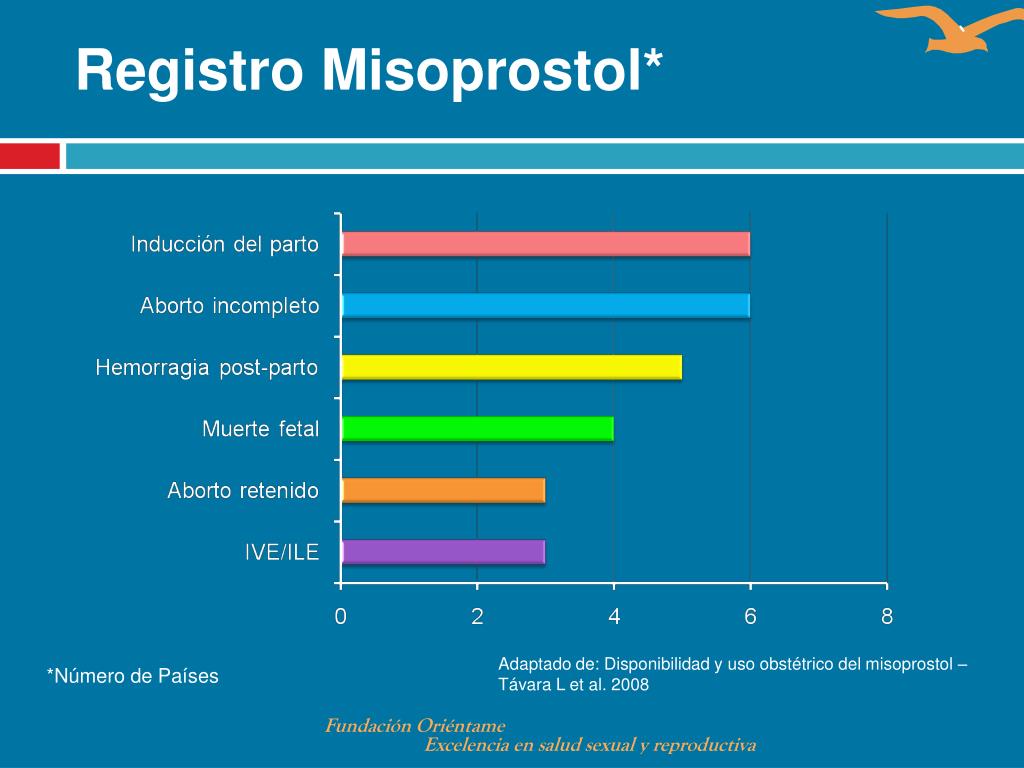 Registro Misoprostol*

Inducción del parto
Aborto incompleto
Hemorragia post-parto
Muerte fetal
Aborto retenido
IVE/ILE

0
2
4
6
8

*Número de Países

Adaptado de: Disponibilidad y uso obstétrico del misoprostol – Távara L et al. 2008

Fundación Oriéntame
Excelencia en salud sexual y reproductiva